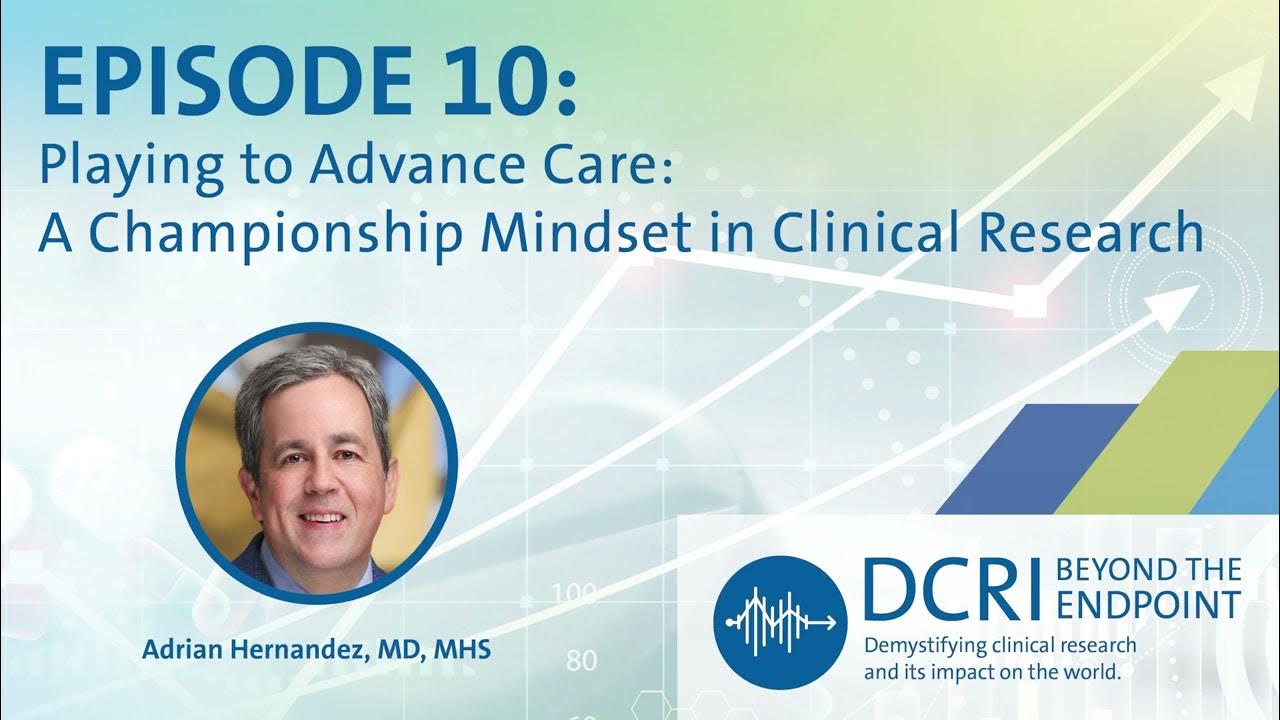 EPISODE 10:
Playing to Advance Care:
A Championship Mindset in Clinical Research

Adrian Hernandez, MD, MHS

100
80

DCRI BEYOND THE ENDPOINT
Demystifying clinical research and its impact on the world.